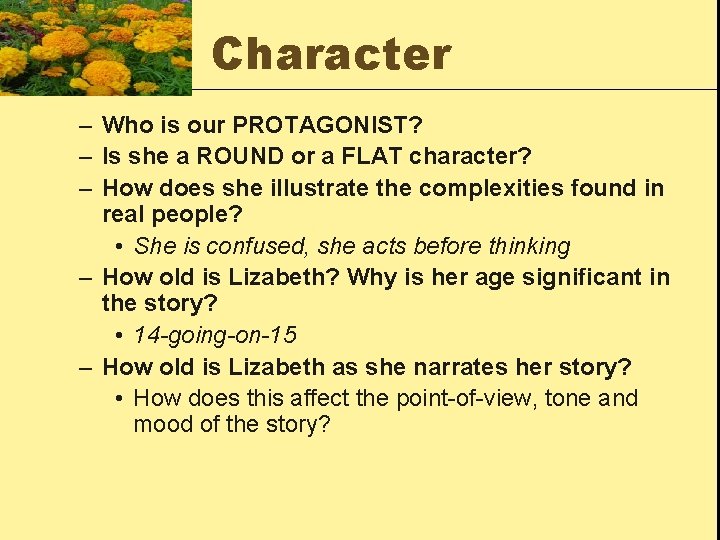 Character

– Who is our PROTAGONIST?
– Is she a ROUND or a FLAT character?
– How does she illustrate the complexities found in real people?
• She is confused, she acts before thinking
– How old is Lizabeth? Why is her age significant in the story?
• 14-going-on-15
– How old is Lizabeth as she narrates her story?
• How does this affect the point-of-view, tone and mood of the story?